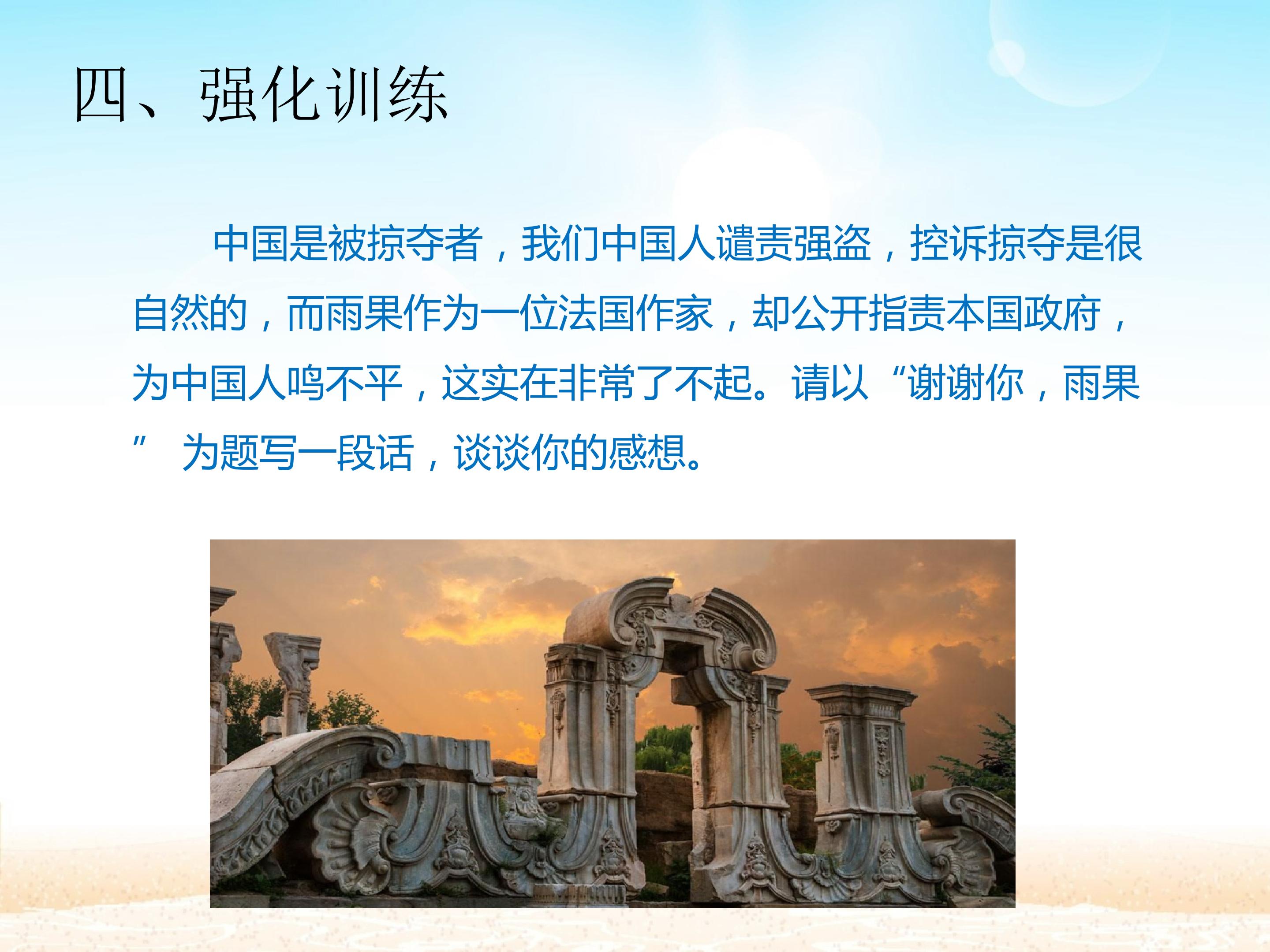 四、强化训练

中国是被掠夺者，我们中国人谴责强盗，控诉掠夺是很自然的，而雨果作为一位法国作家，却公开指责本国政府，为中国人鸣不平，这实在非常了不起。请以“谢谢你，雨果”为题写一段话，谈谈你的感想。